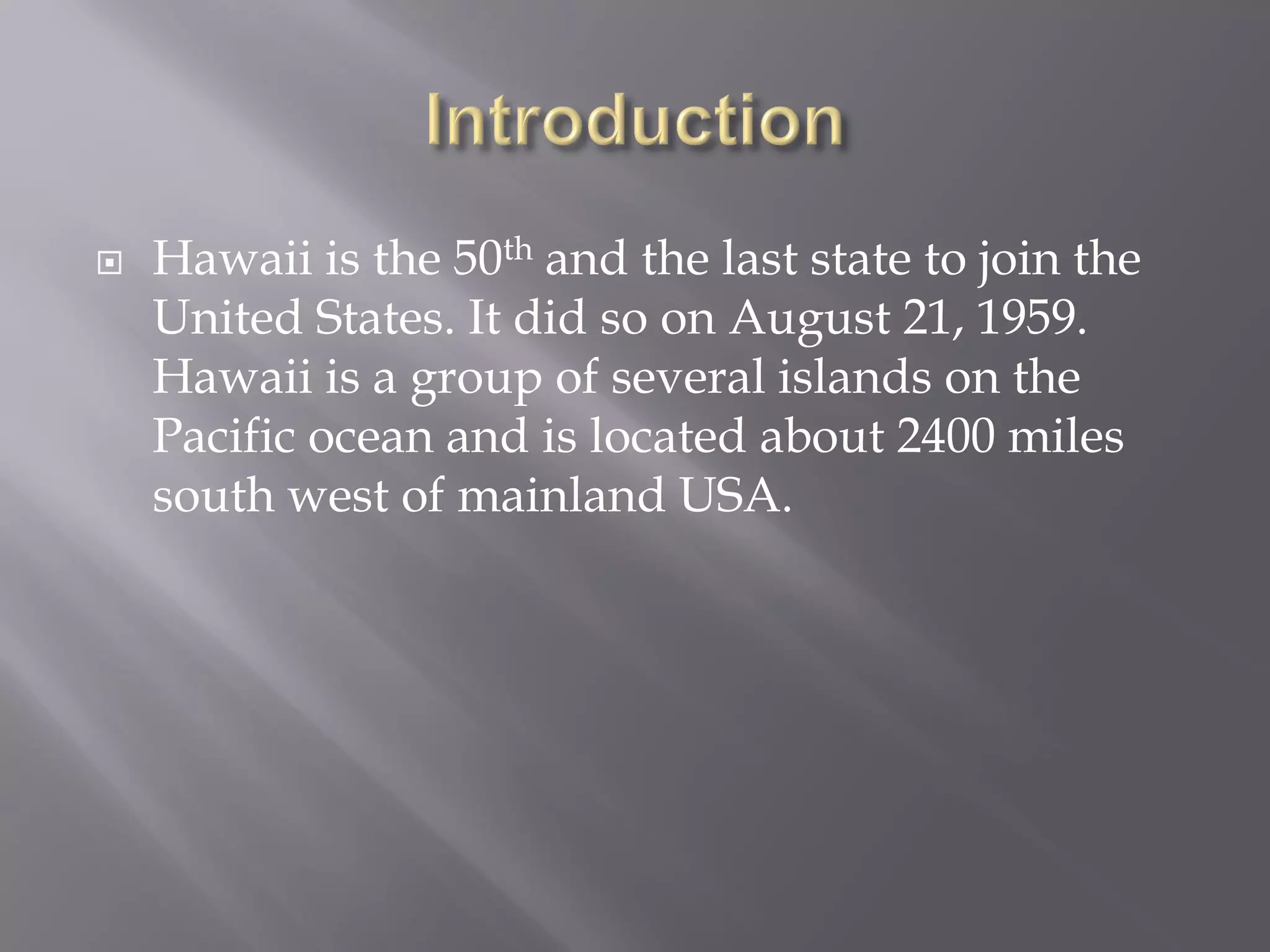 Introduction

Hawaii is the 50th and the last state to join the United States. It did so on August 21, 1959. Hawaii is a group of several islands on the Pacific ocean and is located about 2400 miles south west of mainland USA.